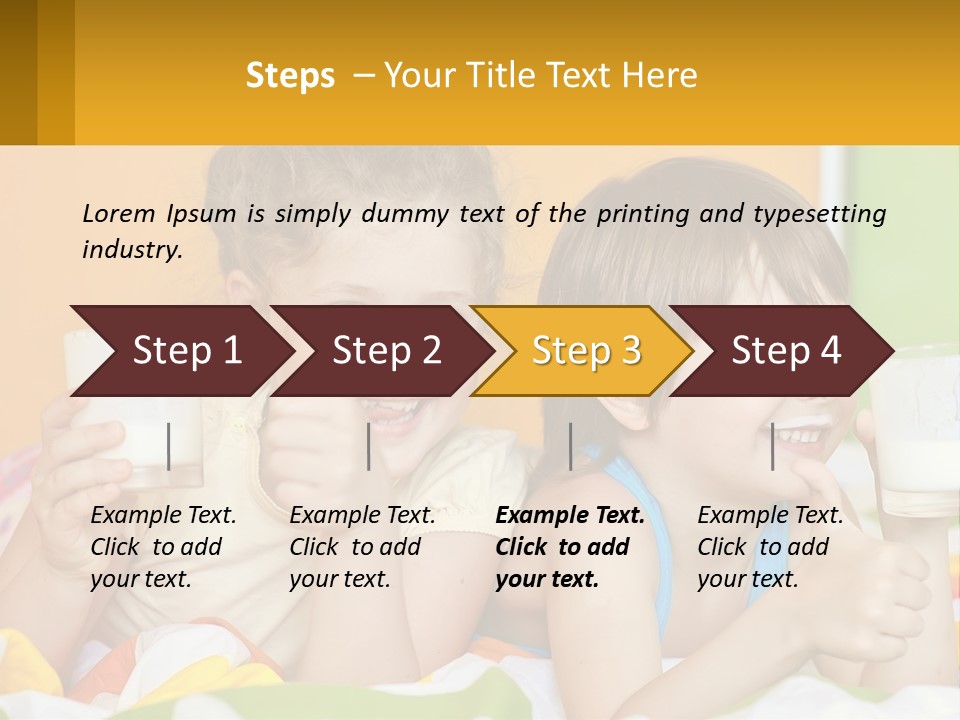 Steps – Your Title Text Here

Lorem Ipsum is simply dummy text of the printing and typesetting industry.

Step 1

Step 2

Step 3

Step 4

Example Text. Click to add your text.

Example Text. Click to add your text.

Example Text. Click to add your text.

Example Text. Click to add your text.